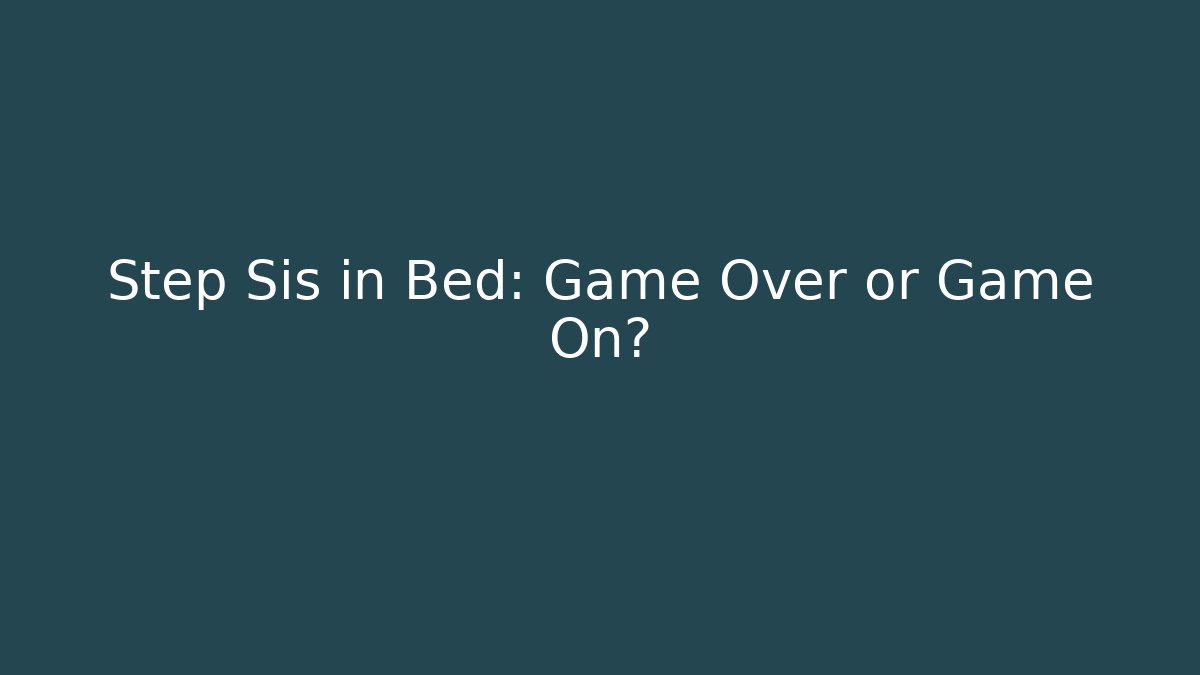 Step Sis in Bed: Game Over or Game On?